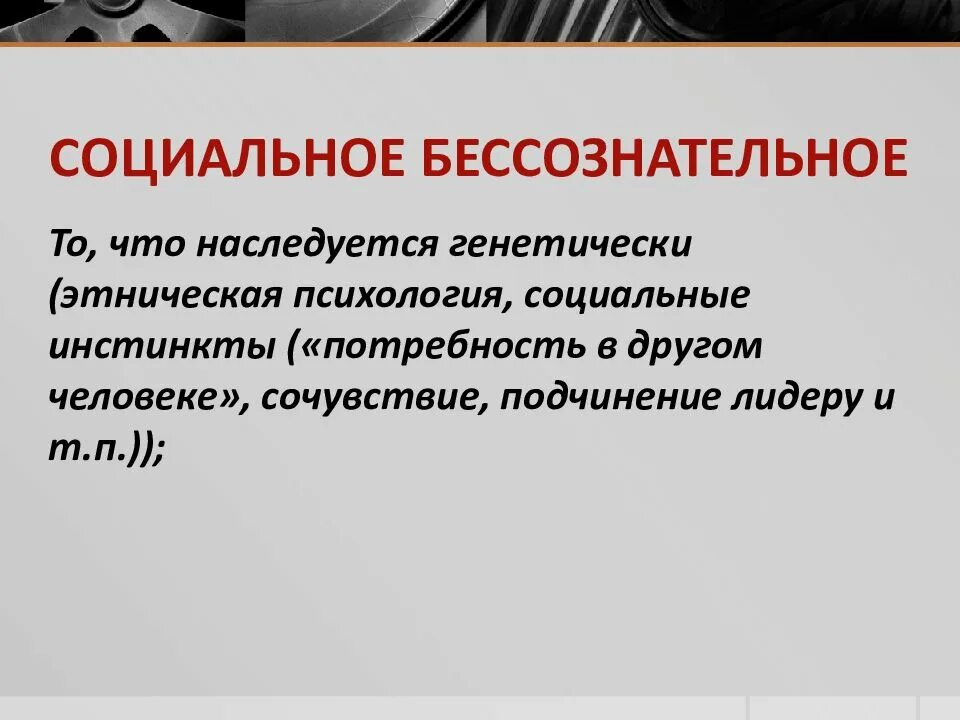 СОЦИАЛЬНОЕ БЕССОЗНАТЕЛЬНОЕ

То, что наследуется генетически (этническая психология, социальные инстинкты («потребность в другом человеке», сочувствие, подчинение лидеру и т.п.));